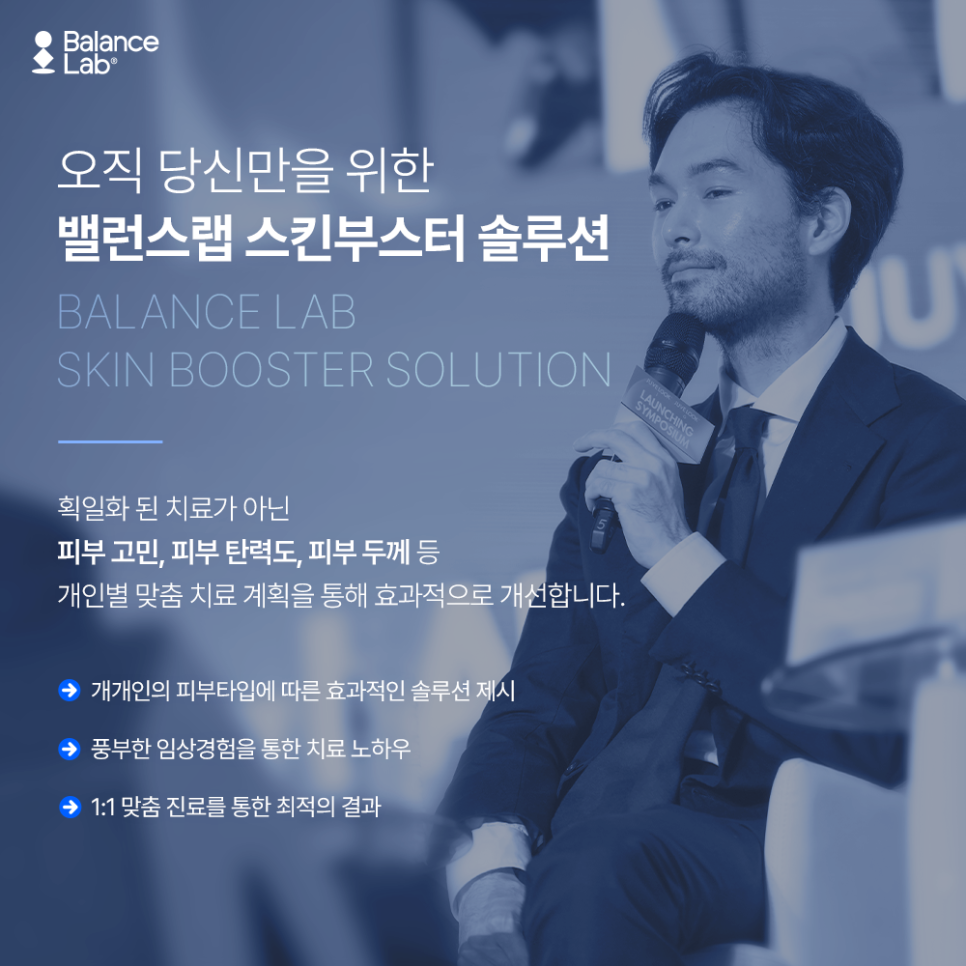 Balance Lab®

오직 당신만을 위한
밸런스랩 스킨부스터 솔루션

BALANCE LAB
SKIN BOOSTER SOLUTION

획일화 된 치료가 아닌
피부 고민, 피부 탄력도, 피부 두께 등
개인별 맞춤 치료 계획을 통해 효과적으로 개선합니다.

개개인의 피부타입에 따른 효과적인 솔루션 제시

풍부한 임상경험을 통한 치료 노하우

1:1 맞춤 진료를 통한 최적의 결과

LAUNCHING SYMPOSIUM